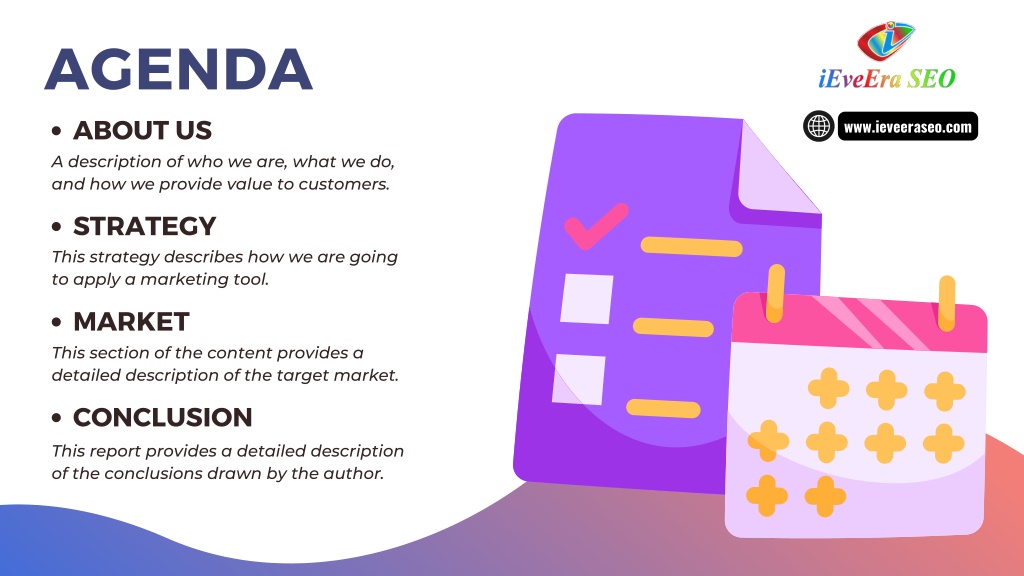 AGENDA

iEveEra SEO

www.ieveeraseo.com

• ABOUT US
A description of who we are, what we do, and how we provide value to customers.

• STRATEGY
This strategy describes how we are going to apply a marketing tool.

• MARKET
This section of the content provides a detailed description of the target market.

• CONCLUSION
This report provides a detailed description of the conclusions drawn by the author.